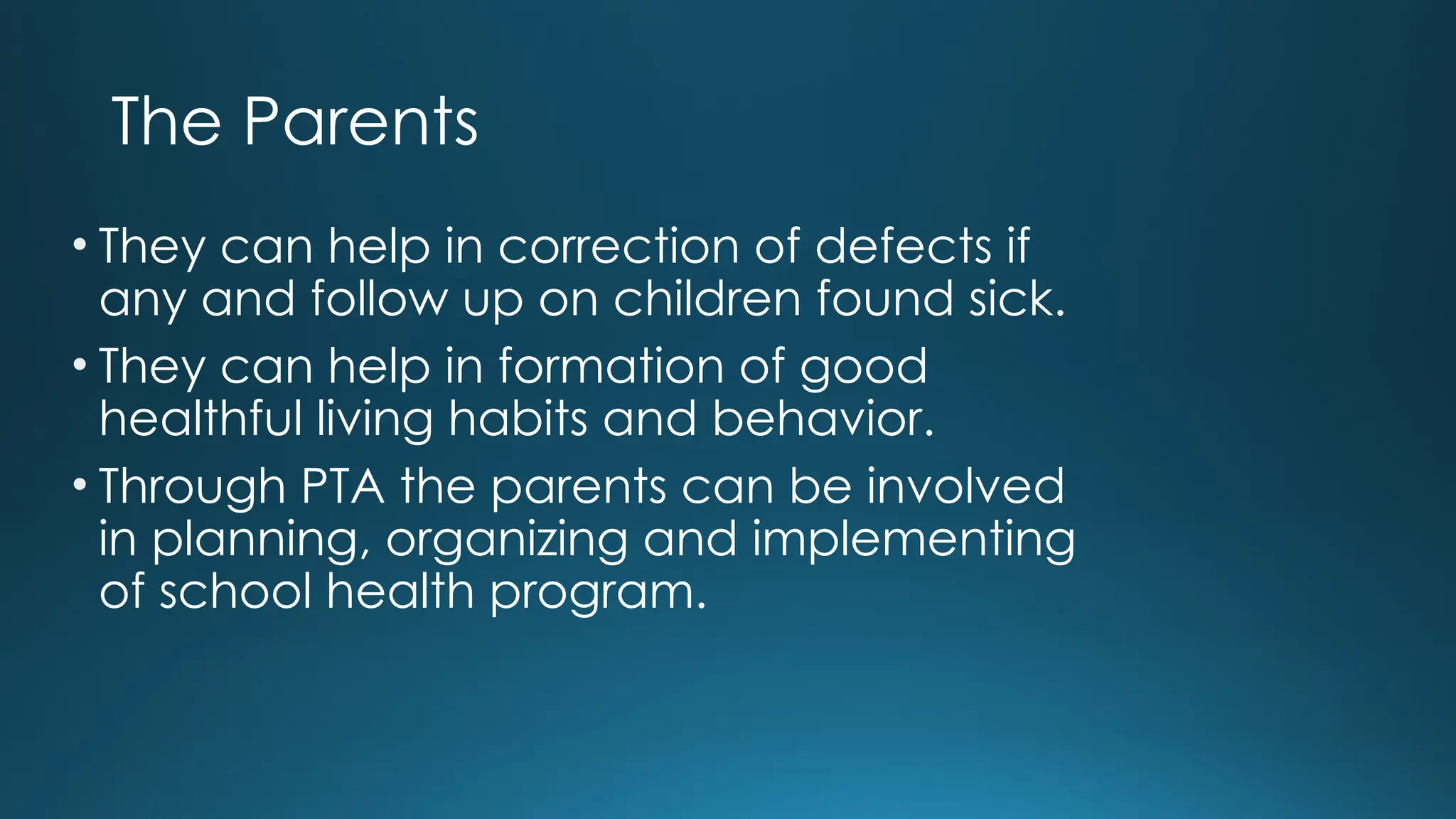 The Parents

• They can help in correction of defects if any and follow up on children found sick.

• They can help in formation of good healthful living habits and behavior.

• Through PTA the parents can be involved in planning, organizing and implementing of school health program.